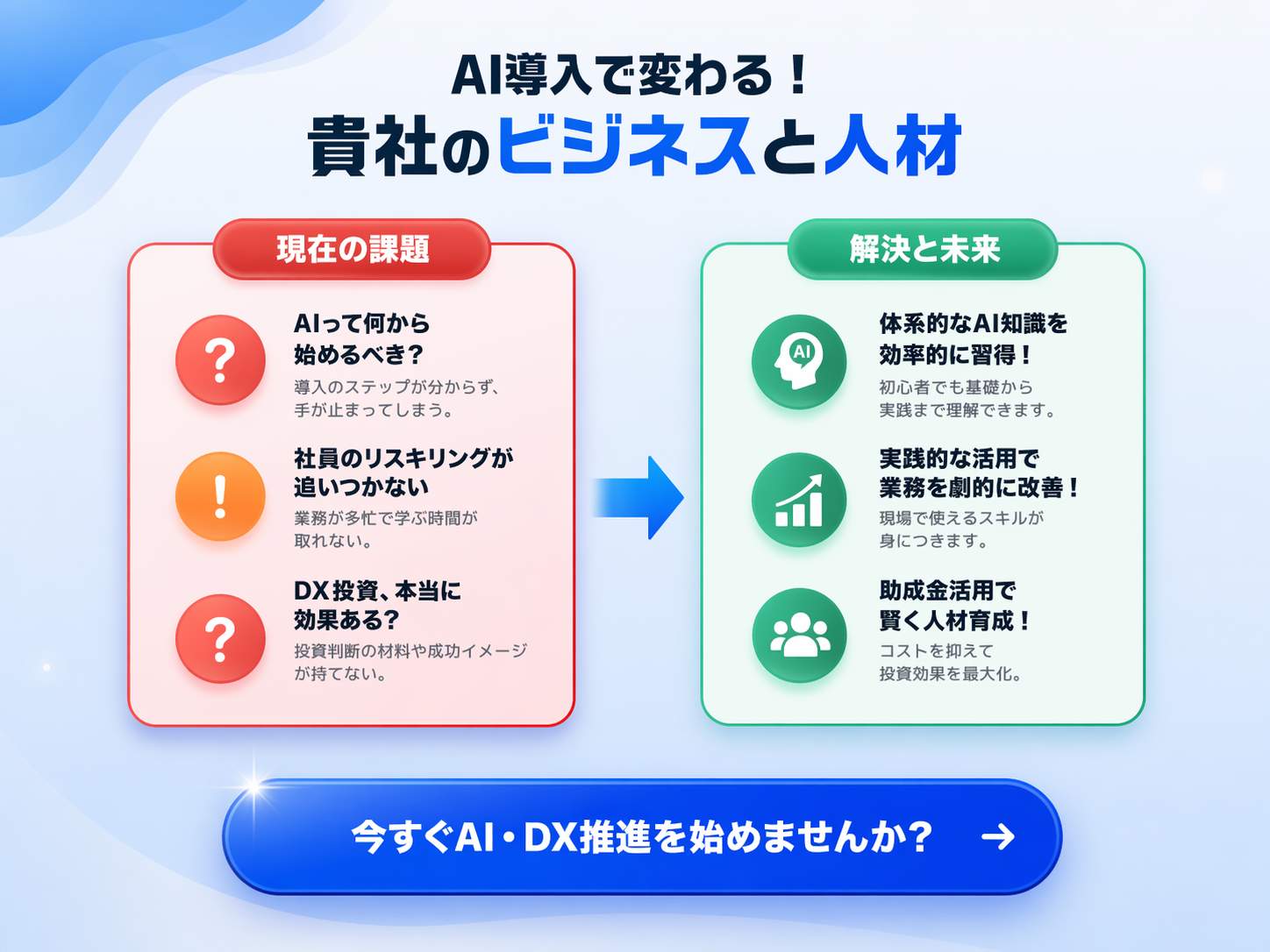 AI導入で変わる！
貴社のビジネスと人材

現在の課題

?

AIって何から始めるべき？
導入のステップが分からず、手が止まってしまう。

!

社員のリスキリングが追いつかない
業務が多忙で学ぶ時間が取れない。

?

DX投資、本当に効果ある？
投資判断の材料や成功イメージが持てない。

解決と未来

AI

体系的なAI知識を効率的に習得！
初心者でも基礎から実践まで理解できます。

実践的な活用で業務を劇的に改善！
現場で使えるスキルが身につきます。

助成金活用で賢く人材育成！
コストを抑えて投資効果を最大化。

今すぐAI・DX推進を始めませんか？ →